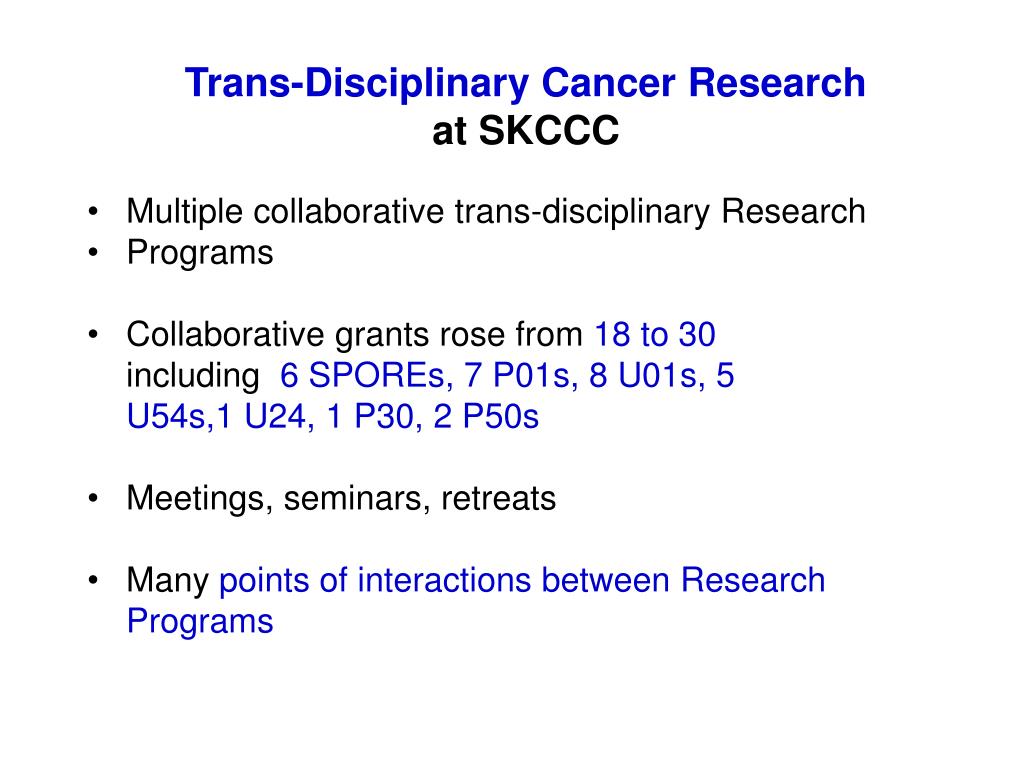 Trans-Disciplinary Cancer Research
at SKCCC

• Multiple collaborative trans-disciplinary Research
• Programs

• Collaborative grants rose from 18 to 30 including 6 SPOREs, 7 P01s, 8 U01s, 5 U54s,1 U24, 1 P30, 2 P50s

• Meetings, seminars, retreats

• Many points of interactions between Research Programs